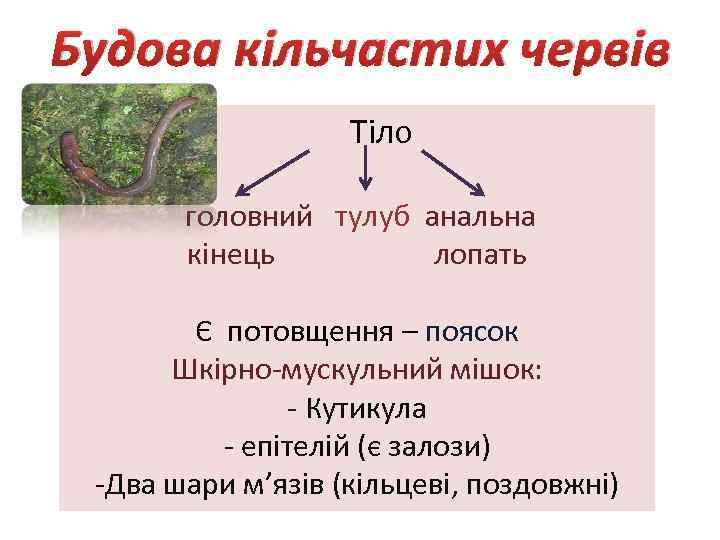 Будова кільчастих червів

Тіло

головний кінець

тулуб

анальна лопать

Є потовщення – поясок
Шкірно-мускульний мішок:
- Кутикула
- епітелій (є залози)
-Два шари м’язів (кільцеві, поздовжні)